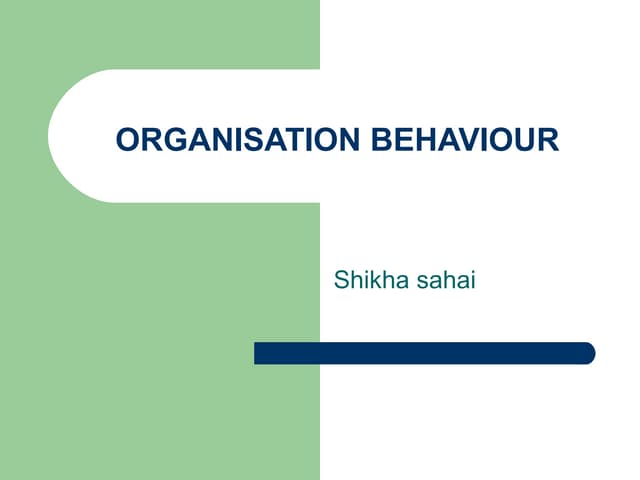 ORGANISATION BEHAVIOUR

Shikha sahai